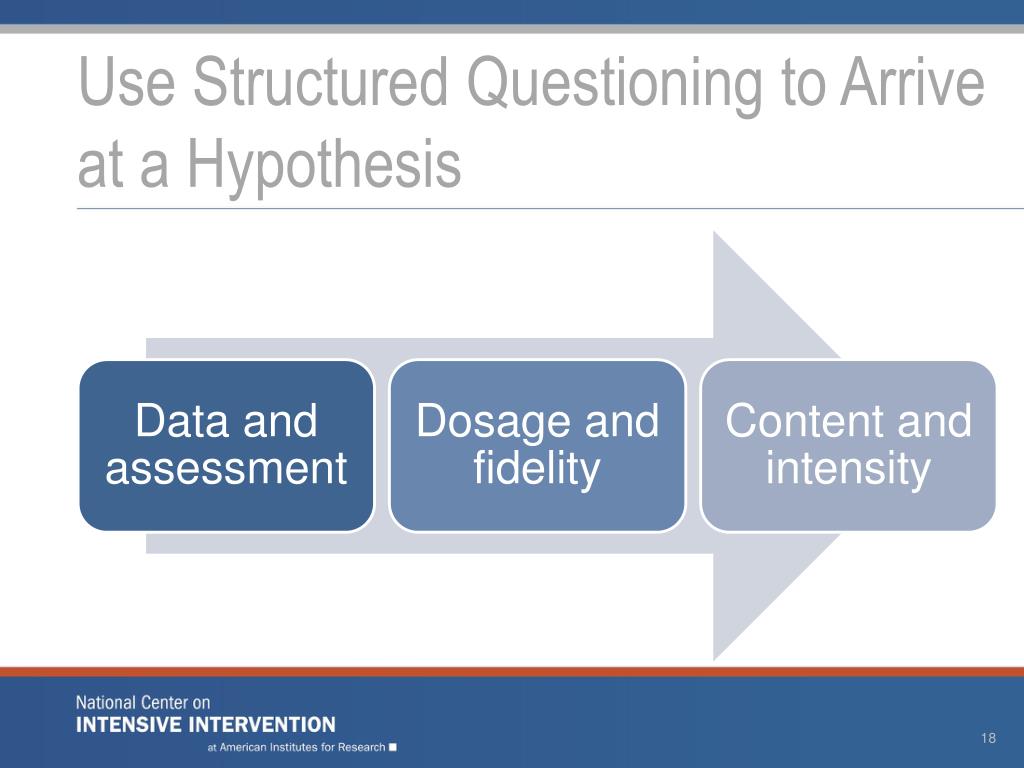 Use Structured Questioning to Arrive at a Hypothesis

Data and assessment

Dosage and fidelity

Content and intensity

National Center on
INTENSIVE INTERVENTION
at American Institutes for Research

18